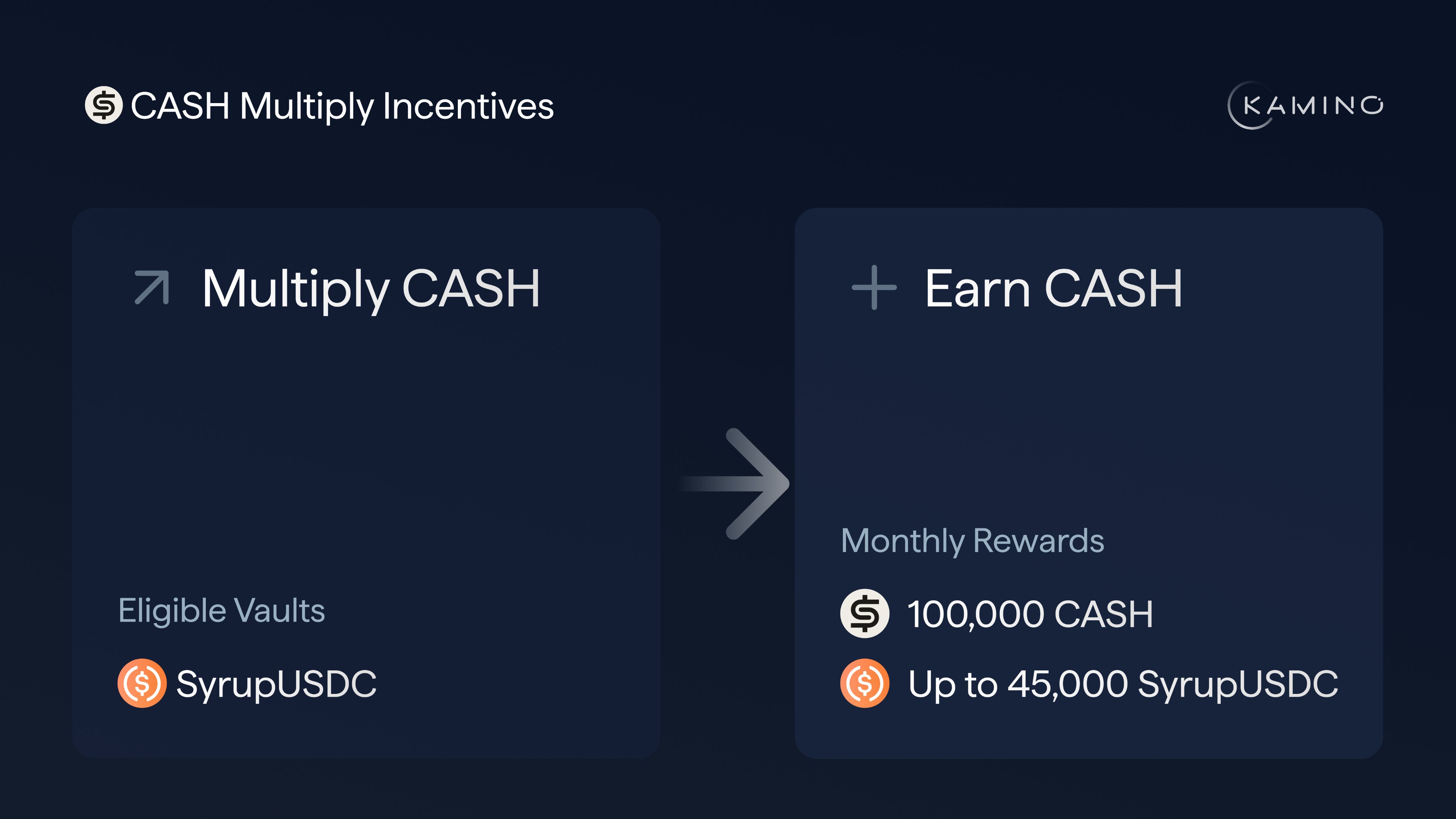 CASH Multiply Incentives

KAMINO

Multiply CASH

Eligible Vaults

SyrupUSDC

Earn CASH

Monthly Rewards

100,000 CASH

Up to 45,000 SyrupUSDC